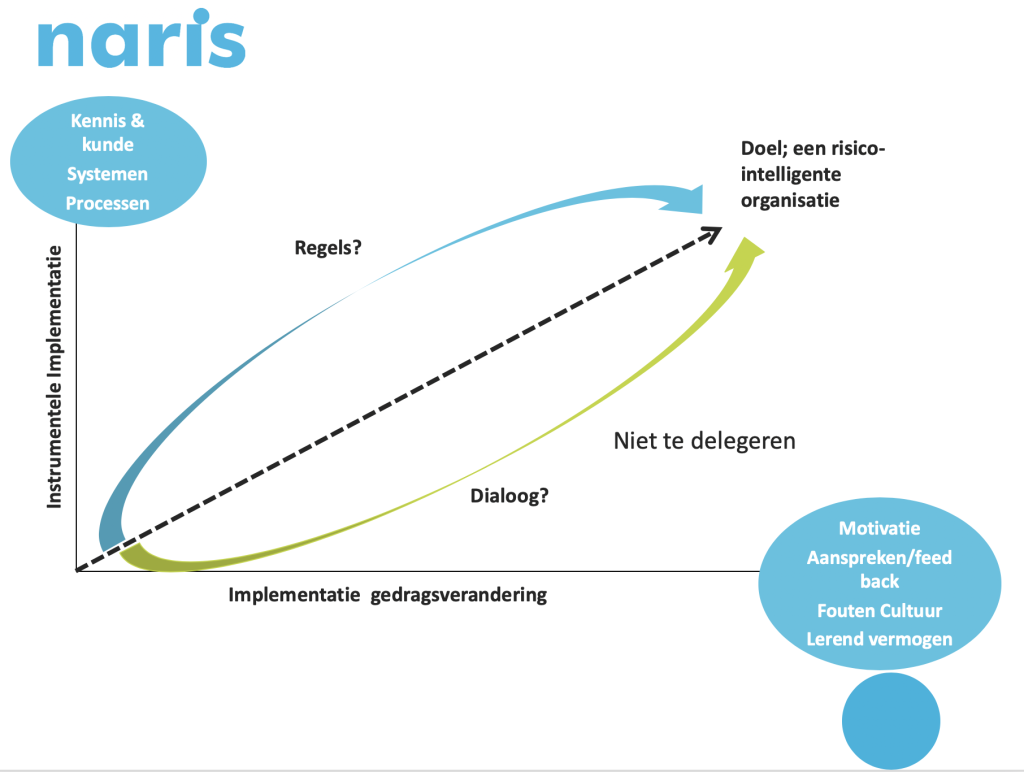 naris

Kennis & kunde
Systemen
Processen

Doel; een risico-intelligente organisatie

Regels?

Instrumentele Implementatie

Niet te delegeren

Dialoog?

Implementatie gedragsverandering

Motivatie
Aanspreken/feed back
Fouten Cultuur
Lerend vermogen